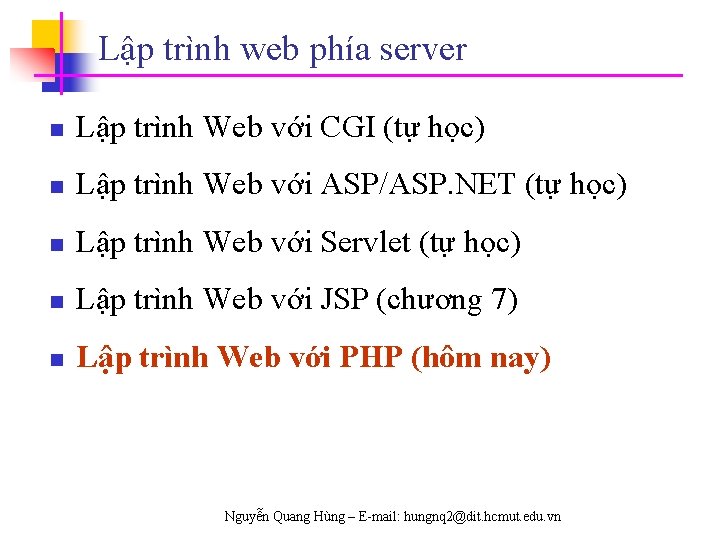 Lập trình web phía server

- Lập trình Web với CGI (tự học)
- Lập trình Web với ASP/ASP.NET (tự học)
- Lập trình Web với Servlet (tự học)
- Lập trình Web với JSP (chương 7)
- Lập trình Web với PHP (hôm nay)

Nguyễn Quang Hùng – E-mail: hungnq2@dit.hcmut.edu.vn